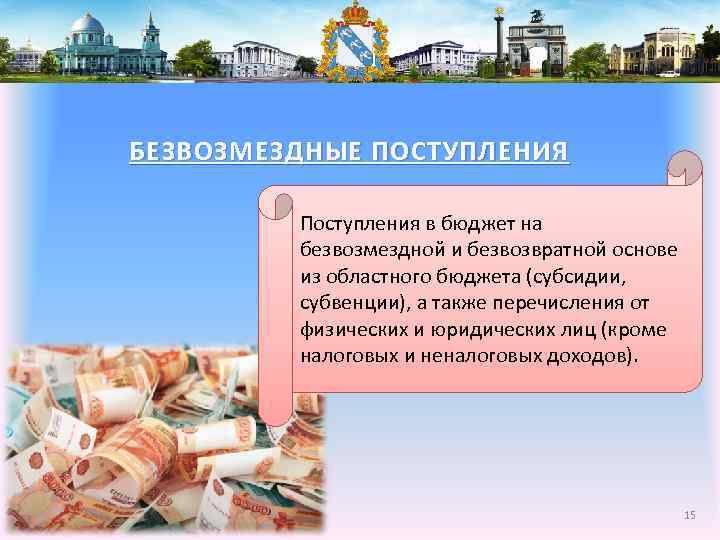 БЕЗВОЗМЕЗДНЫЕ ПОСТУПЛЕНИЯ

Поступления в бюджет на безвозмездной и безвозвратной основе из областного бюджета (субсидии, субвенции), а также перечисления от физических и юридических лиц (кроме налоговых и неналоговых доходов).

15